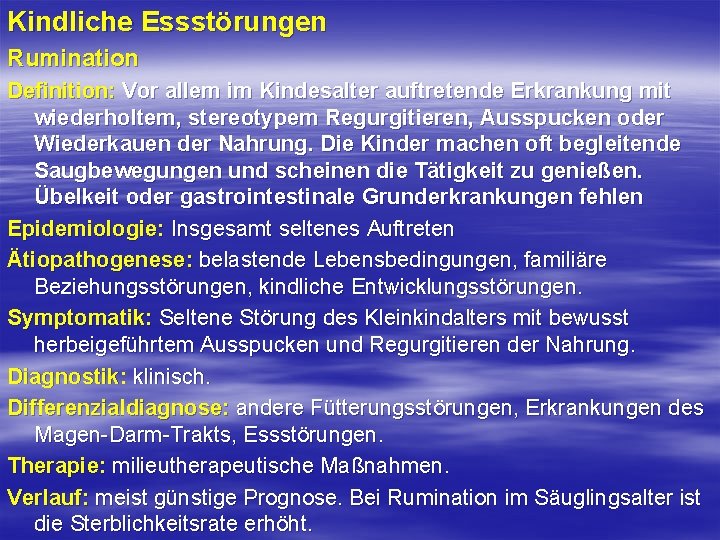 Kindliche Essstörungen

Rumination

Definition: Vor allem im Kindesalter auftretende Erkrankung mit wiederholtem, stereotypem Regurgitieren, Ausspucken oder Wiederkauen der Nahrung. Die Kinder machen oft begleitende Saugbewegungen und scheinen die Tätigkeit zu genießen. Übelkeit oder gastrointestinale Grunderkrankungen fehlen

Epidemiologie: Insgesamt seltenes Auftreten

Ätiopathogenese: belastende Lebensbedingungen, familiäre Beziehungsstörungen, kindliche Entwicklungsstörungen.

Symptomatik: Seltene Störung des Kleinkindalters mit bewusst herbeigeführtem Ausspucken und Regurgitieren der Nahrung.

Diagnostik: klinisch.

Differenzialdiagnose: andere Fütterungsstörungen, Erkrankungen des Magen-Darm-Trakts, Essstörungen.

Therapie: milieutherapeutische Maßnahmen.

Verlauf: meist günstige Prognose. Bei Rumination im Säuglingsalter ist die Sterblichkeitsrate erhöht.